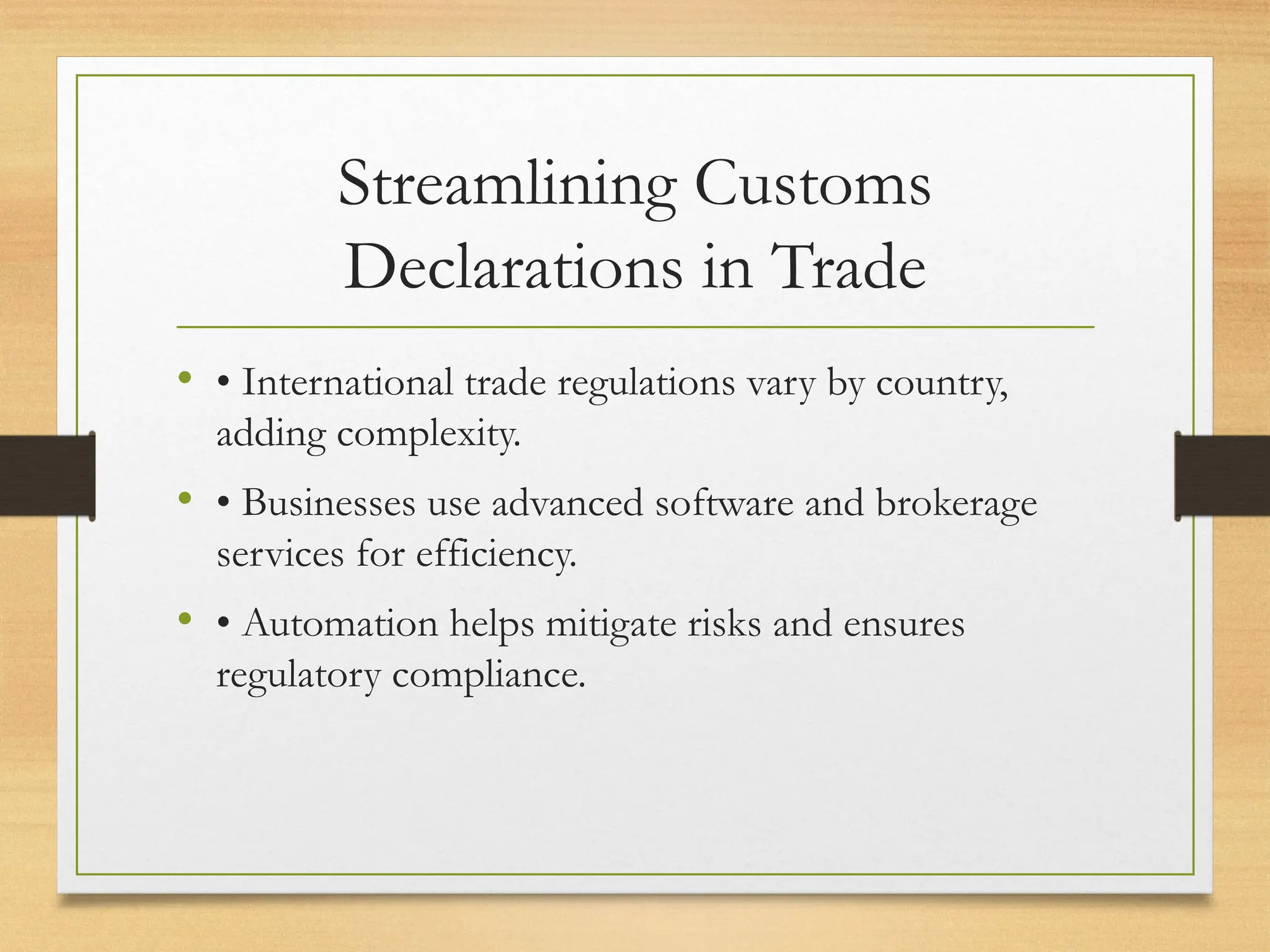 Streamlining Customs Declarations in Trade

• • International trade regulations vary by country, adding complexity.

• • Businesses use advanced software and brokerage services for efficiency.

• • Automation helps mitigate risks and ensures regulatory compliance.